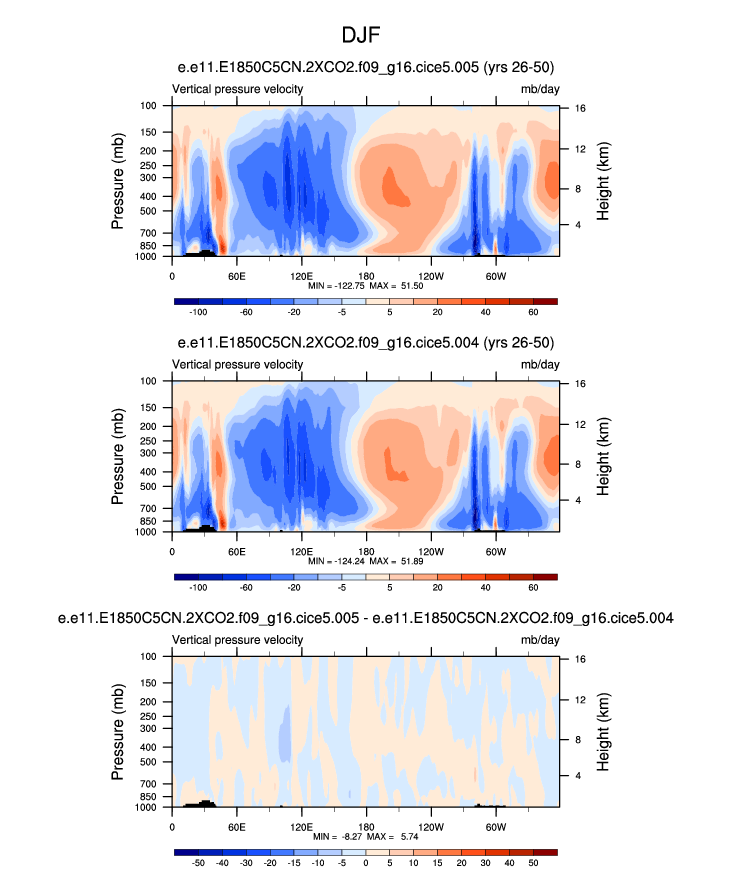 DJF

e.e11.E1850C5CN.2XCO2.f09_g16.cice5.005 (yrs 26-50)

Vertical pressure velocity

mb/day

Pressure (mb)

100
150
200
250
300
400
500
700
850
1000

Height (km)

16
12
8
4

0
60E
120E
180
120W
60W

MIN = -122.75 MAX = 51.50

-100
-60
-20
-5
5
20
40
60

e.e11.E1850C5CN.2XCO2.f09_g16.cice5.004 (yrs 26-50)

Vertical pressure velocity

mb/day

Pressure (mb)

100
150
200
250
300
400
500
700
850
1000

Height (km)

16
12
8
4

0
60E
120E
180
120W
60W

MIN = -124.24 MAX = 51.89

-100
-60
-20
-5
5
20
40
60

e.e11.E1850C5CN.2XCO2.f09_g16.cice5.005 - e.e11.E1850C5CN.2XCO2.f09_g16.cice5.004

Vertical pressure velocity

mb/day

Pressure (mb)

100
150
200
250
300
400
500
700
850
1000

Height (km)

16
12
8
4

0
60E
120E
180
120W
60W

MIN = -8.27 MAX = 5.74

-50
-40
-30
-20
-15
-10
-5
0
5
10
15
20
30
40
50